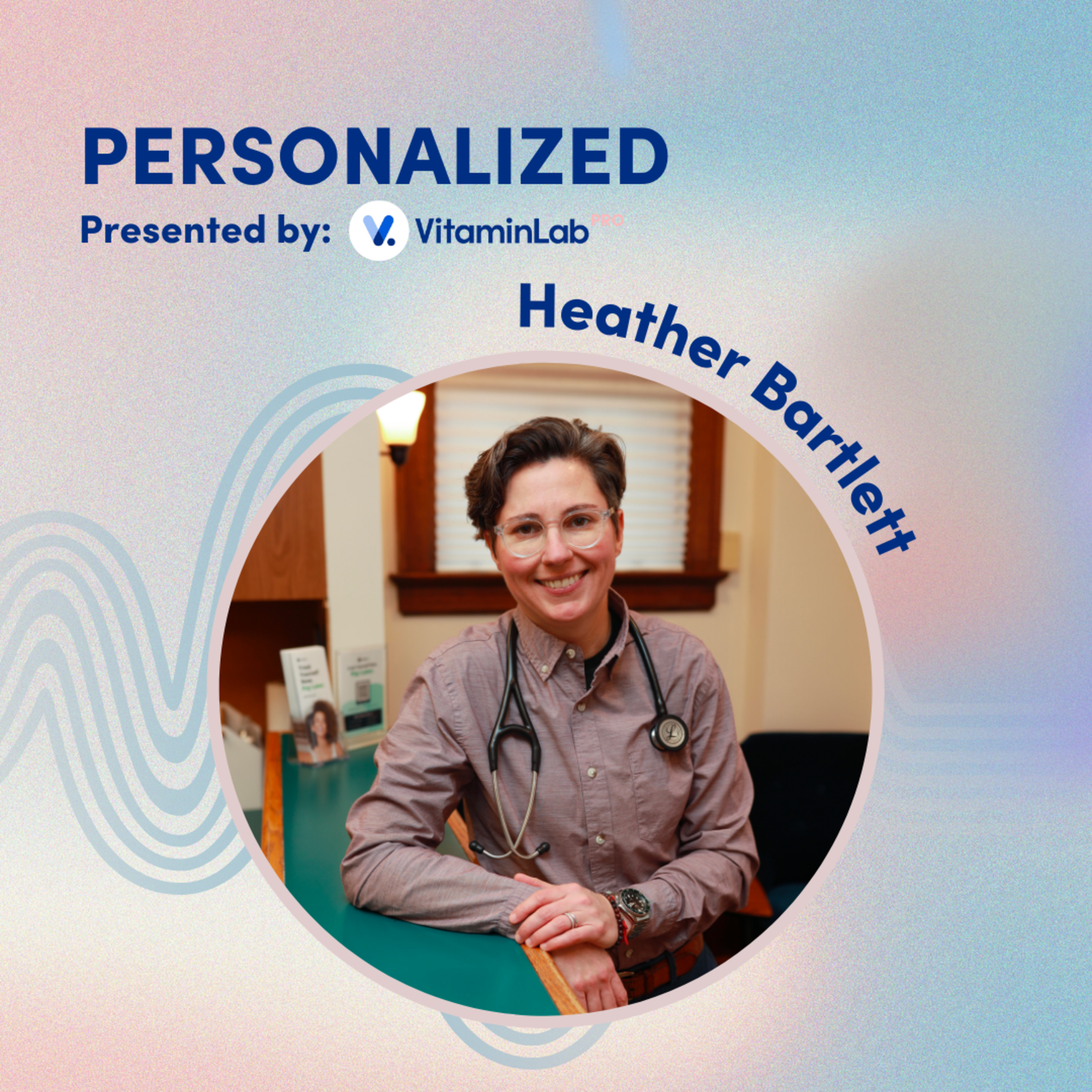 PERSONALIZED
Presented by: VitaminLab PRO

Heather Bartlett